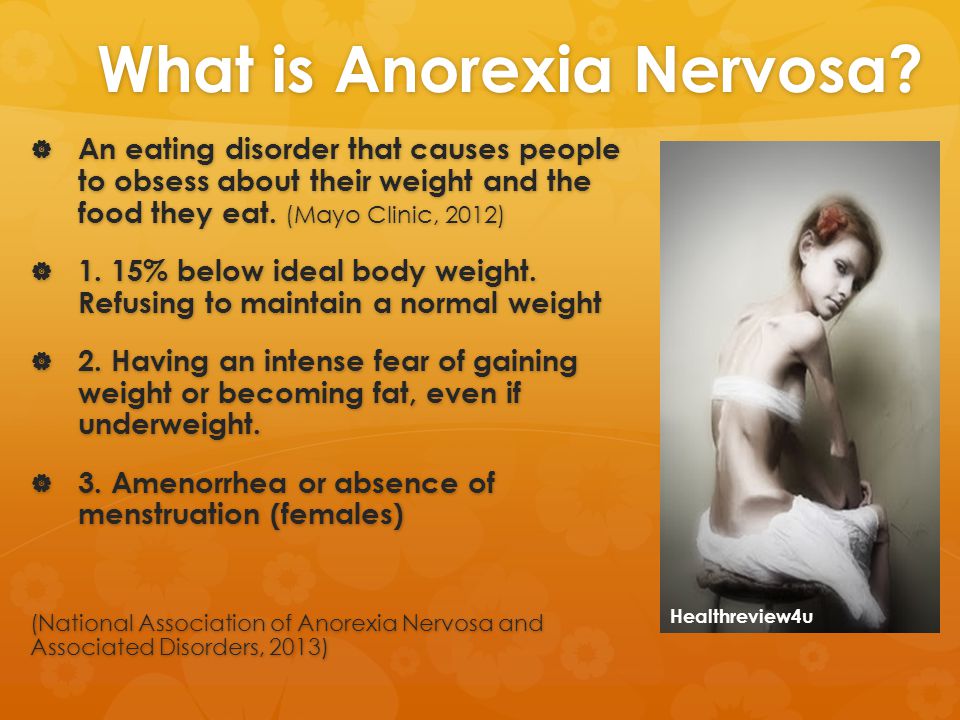 What is Anorexia Nervosa?

An eating disorder that causes people to obsess about their weight and the food they eat. (Mayo Clinic, 2012)

1. 15% below ideal body weight. Refusing to maintain a normal weight

2. Having an intense fear of gaining weight or becoming fat, even if underweight.

3. Amenorrhea or absence of menstruation (females)

(National Association of Anorexia Nervosa and Associated Disorders, 2013)

Healthreview4u